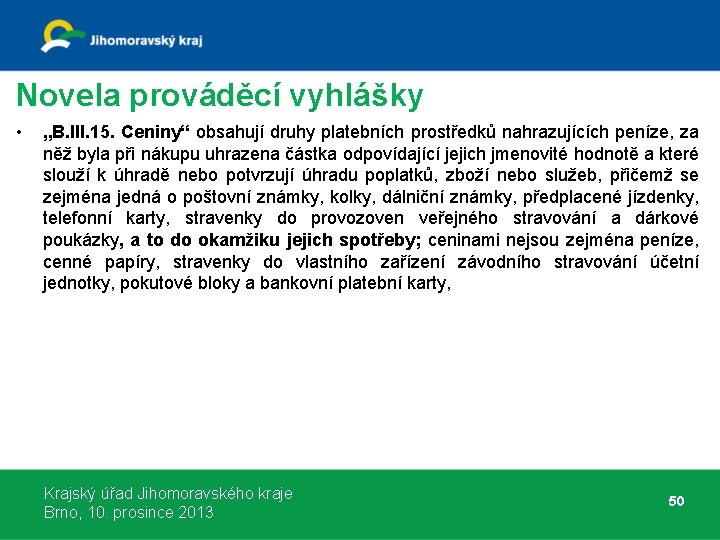 Jihomoravský kraj

Novela prováděcí vyhlášky

• „B.III.15. Ceniny“ obsahují druhy platebních prostředků nahrazujících peníze, za něž byla při nákupu uhrazena částka odpovídající jejich jmenovité hodnotě a které slouží k úhradě nebo potvrzují úhradu poplatků, zboží nebo služeb, přičemž se zejména jedná o poštovní známky, kolky, dálniční známky, předplacené jízdenky, telefonní karty, stravenky do provozoven veřejného stravování a dárkové poukázky, a to do okamžiku jejich spotřeby; ceninami nejsou zejména peníze, cenné papíry, stravenky do vlastního zařízení závodního stravování účetní jednotky, pokutové bloky a bankovní platební karty,

Krajský úřad Jihomoravského kraje
Brno, 10. prosince 2013

50